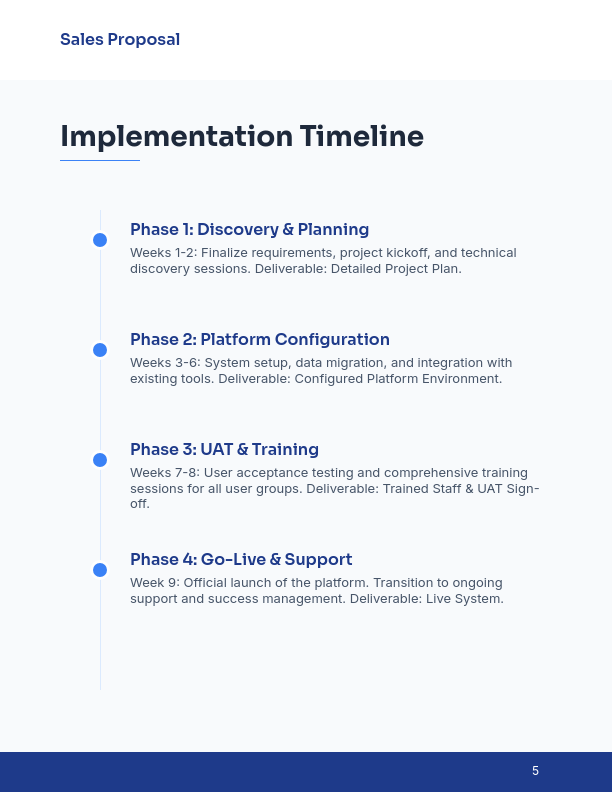 Sales Proposal

Implementation Timeline

Phase 1: Discovery & Planning
Weeks 1-2: Finalize requirements, project kickoff, and technical discovery sessions. Deliverable: Detailed Project Plan.

Phase 2: Platform Configuration
Weeks 3-6: System setup, data migration, and integration with existing tools. Deliverable: Configured Platform Environment.

Phase 3: UAT & Training
Weeks 7-8: User acceptance testing and comprehensive training sessions for all user groups. Deliverable: Trained Staff & UAT Sign-off.

Phase 4: Go-Live & Support
Week 9: Official launch of the platform. Transition to ongoing support and success management. Deliverable: Live System.

5